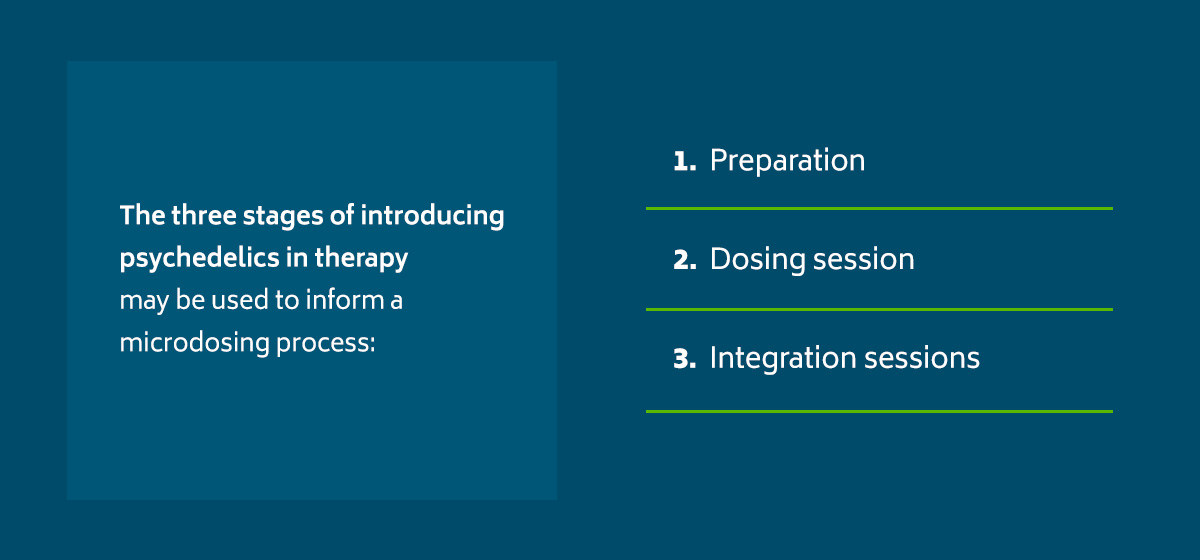 The three stages of introducing psychedelics in therapy may be used to inform a microdosing process:

1. Preparation

2. Dosing session

3. Integration sessions